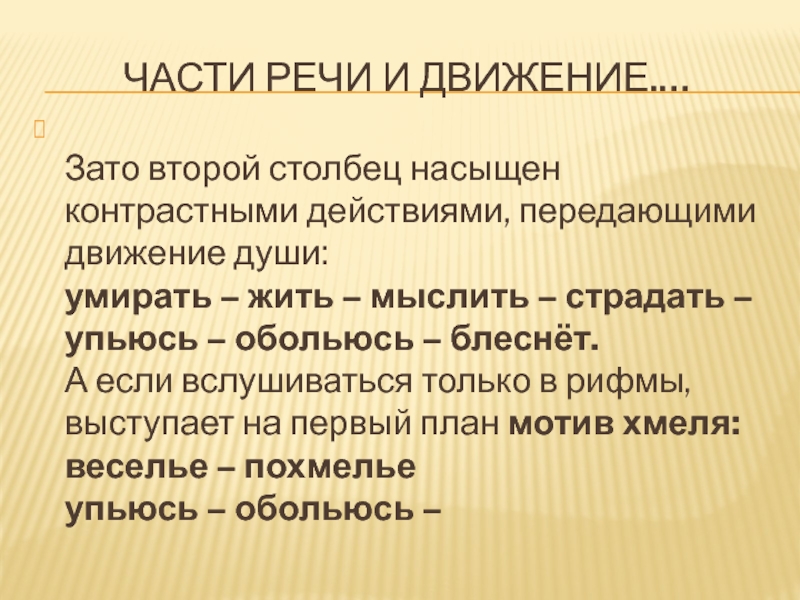 ЧАСТИ РЕЧИ И ДВИЖЕНИЕ….

Зато второй столбец насыщен контрастными действиями, передающими движение души:
умирать – жить – мыслить – страдать – упьюсь – обольюсь – блеснёт.
А если вслушиваться только в рифмы, выступает на первый план мотив хмеля:
веселье – похмелье
упьюсь – обольюсь –